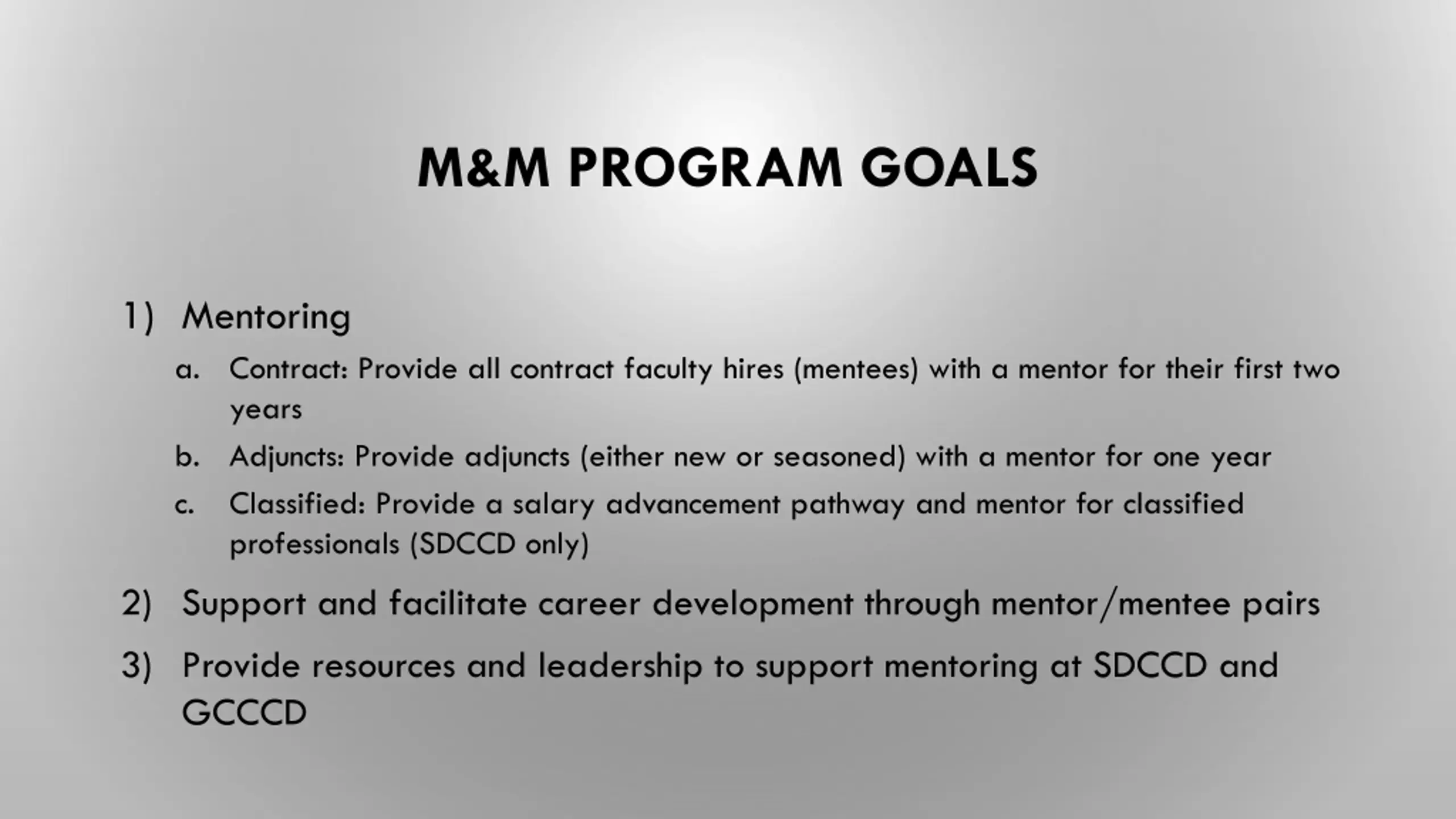 M&M PROGRAM GOALS

1) Mentoring
a. Contract: Provide all contract faculty hires (mentees) with a mentor for their first two years
b. Adjuncts: Provide adjuncts (either new or seasoned) with a mentor for one year
c. Classified: Provide a salary advancement pathway and mentor for classified professionals (SDCCD only)

2) Support and facilitate career development through mentor/mentee pairs

3) Provide resources and leadership to support mentoring at SDCCD and GCCCD